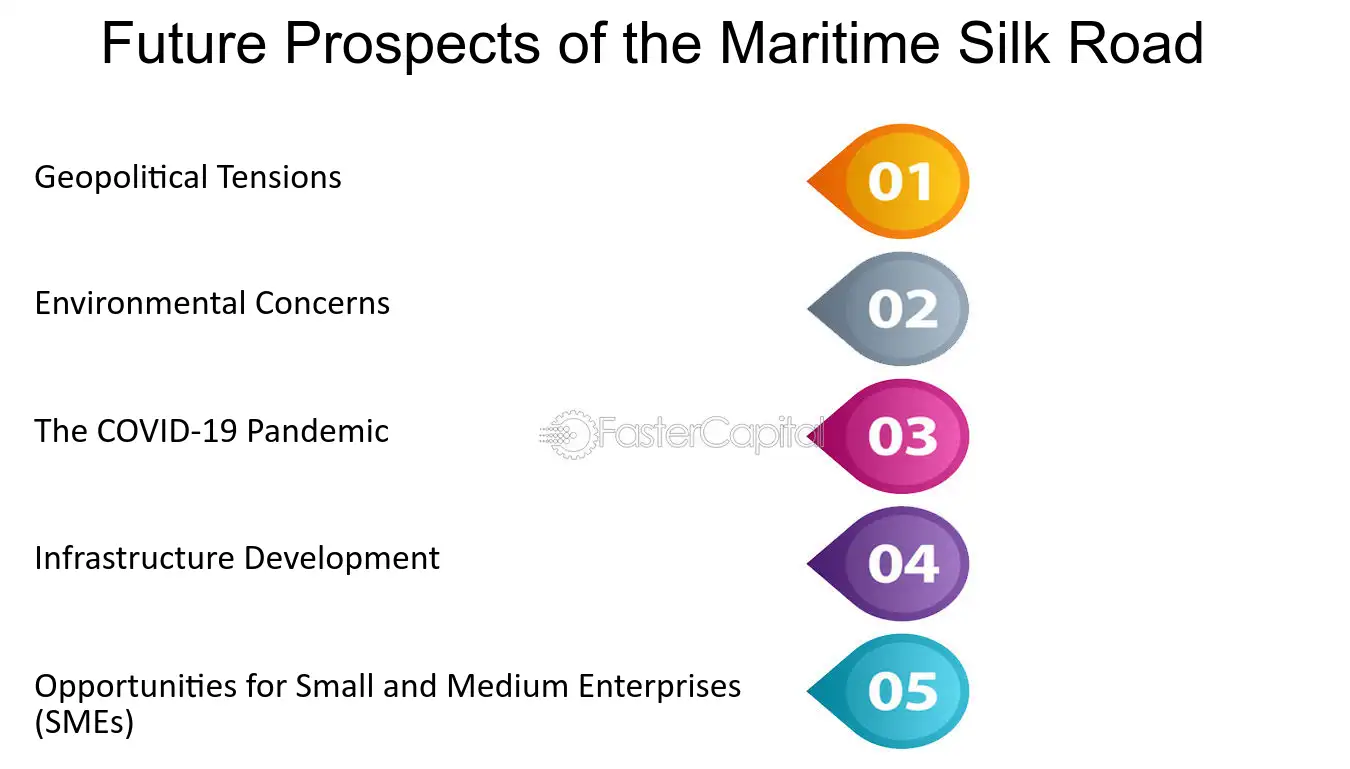 Future Prospects of the Maritime Silk Road

Geopolitical Tensions

01

Environmental Concerns

02

The COVID-19 Pandemic

03

Infrastructure Development

04

Opportunities for Small and Medium Enterprises (SMEs)

05

FasterCapital